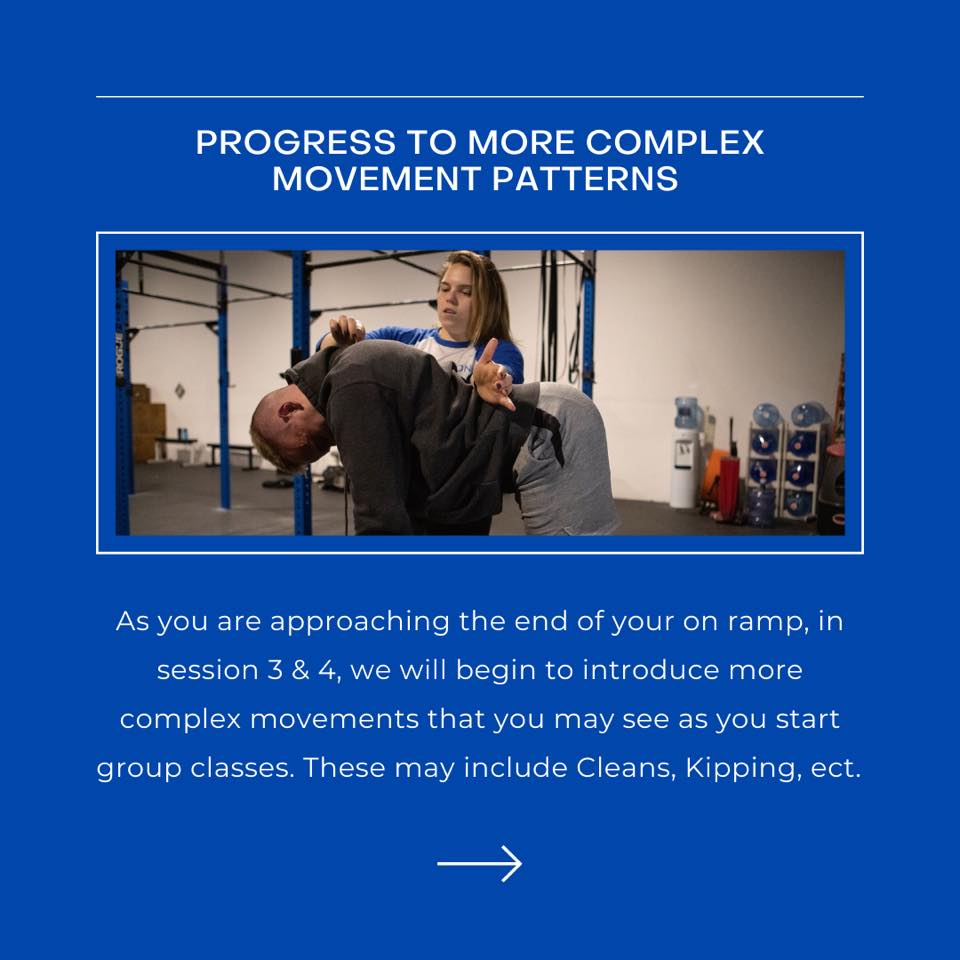 PROGRESS TO MORE COMPLEX MOVEMENT PATTERNS

ROGUE

As you are approaching the end of your on ramp, in session 3 & 4, we will begin to introduce more complex movements that you may see as you start group classes. These may include Cleans, Kipping, ect.